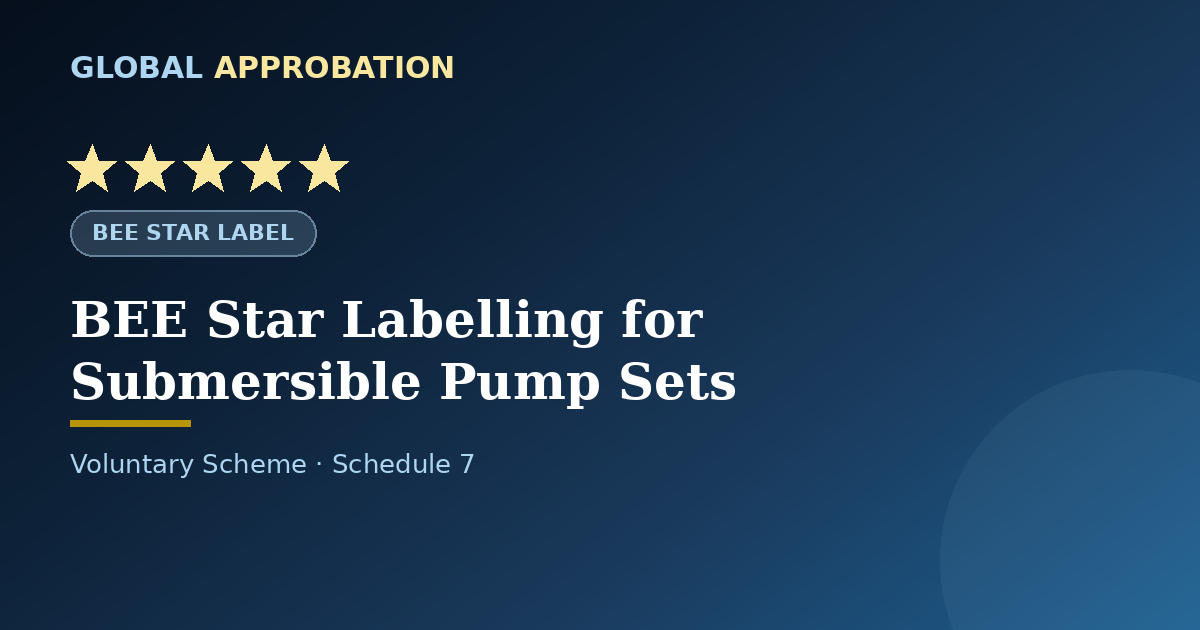 GLOBAL APPROBATION

BEE STAR LABEL

BEE Star Labelling for Submersible Pump Sets

Voluntary Scheme · Schedule 7